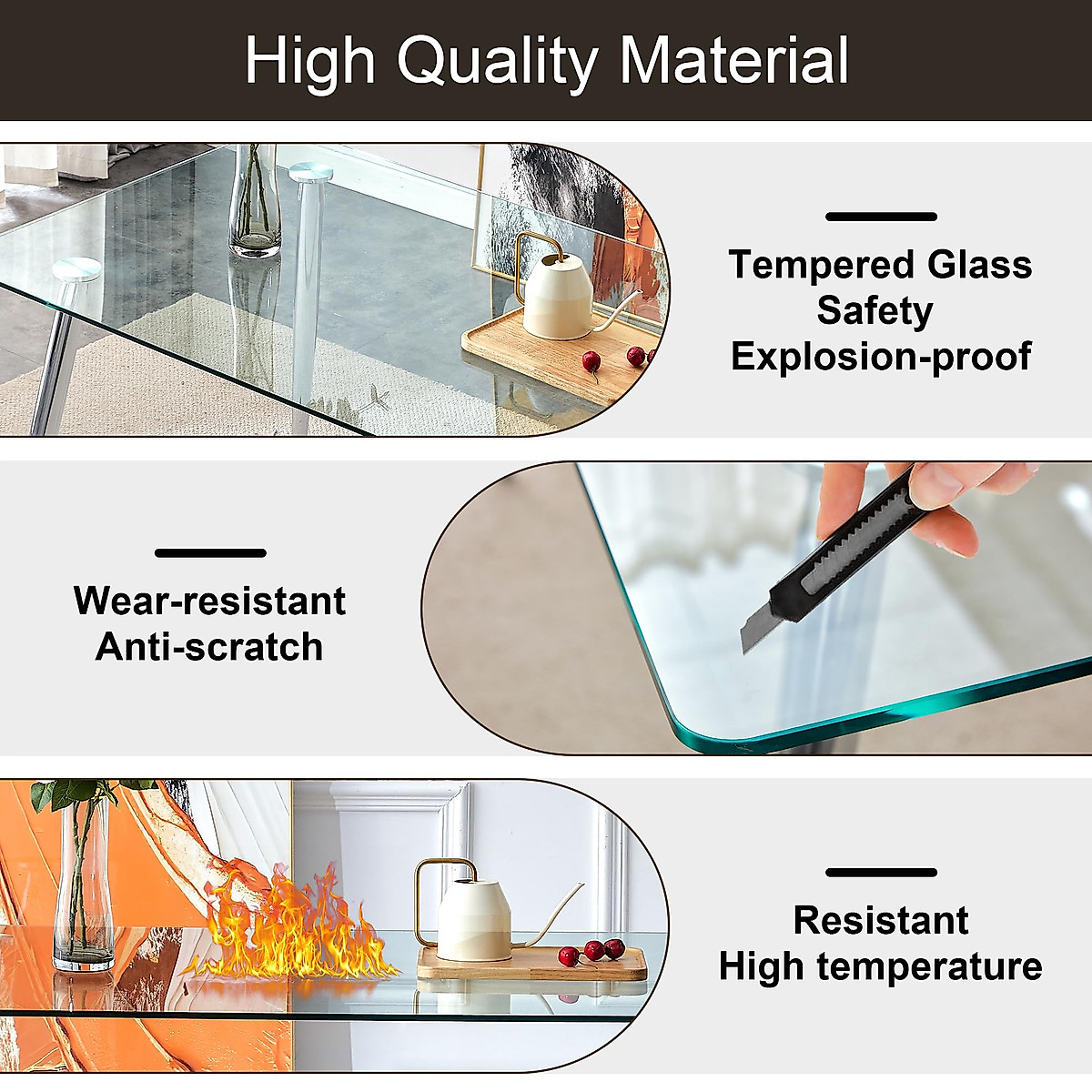 High Quality Material

Tempered Glass
Safety
Explosion-proof

Wear-resistant
Anti-scratch

Resistant
High temperature